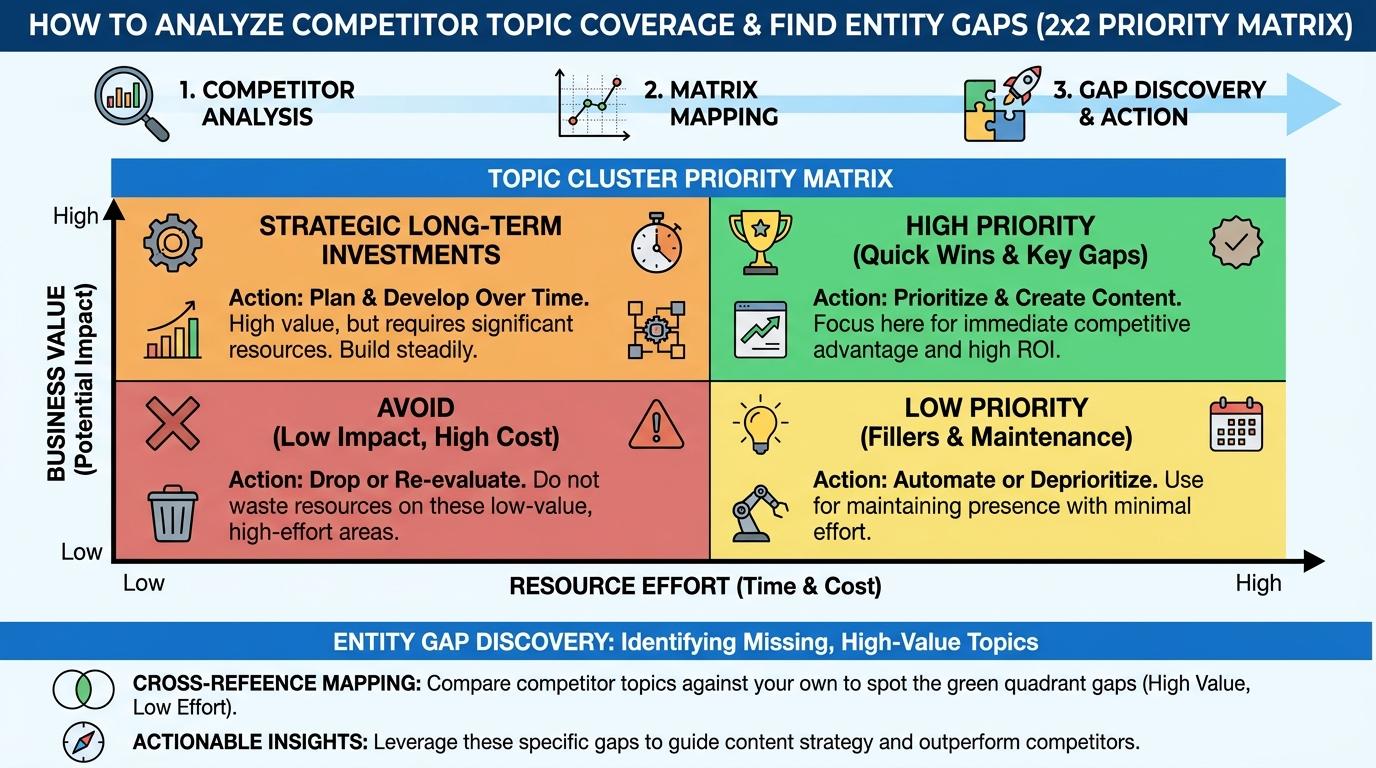 HOW TO ANALYZE COMPETITOR TOPIC COVERAGE & FIND ENTITY GAPS (2x2 PRIORITY MATRIX)

1. COMPETITOR ANALYSIS

2. MATRIX MAPPING

3. GAP DISCOVERY & ACTION

TOPIC CLUSTER PRIORITY MATRIX

High

BUSINESS VALUE (Potential Impact)

Low

STRATEGIC LONG-TERM INVESTMENTS

Action: Plan & Develop Over Time. High value, but requires significant resources. Build steadily.

HIGH PRIORITY (Quick Wins & Key Gaps)

Action: Prioritize & Create Content. Focus here for immediate competitive advantage and high ROI.

AVOID (Low Impact, High Cost)

Action: Drop or Re-evaluate. Do not waste resources on these low-value, high-effort areas.

LOW PRIORITY (Fillers & Maintenance)

Action: Automate or Deprioritize. Use for maintaining presence with minimal effort.

Low

RESOURCE EFFORT (Time & Cost)

High

ENTITY GAP DISCOVERY: Identifying Missing, High-Value Topics

CROSS-REFEENCE MAPPING: Compare competitor topics against your own to spot the green quadrant gaps (High Value, Low Effort).

ACTIONABLE INSIGHTS: Leverage these specific gaps to guide content strategy and outperform competitors.